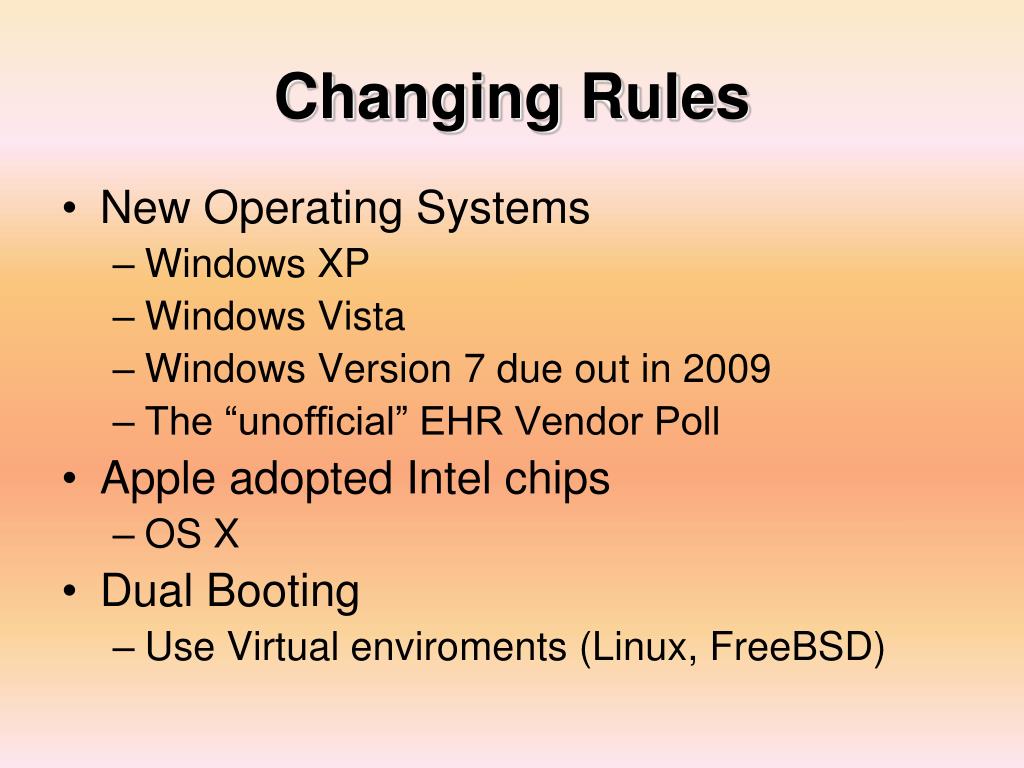 Changing Rules

• New Operating Systems
  – Windows XP
  – Windows Vista
  – Windows Version 7 due out in 2009
  – The “unofficial” EHR Vendor Poll
• Apple adopted Intel chips
  – OS X
• Dual Booting
  – Use Virtual enviroments (Linux, FreeBSD)